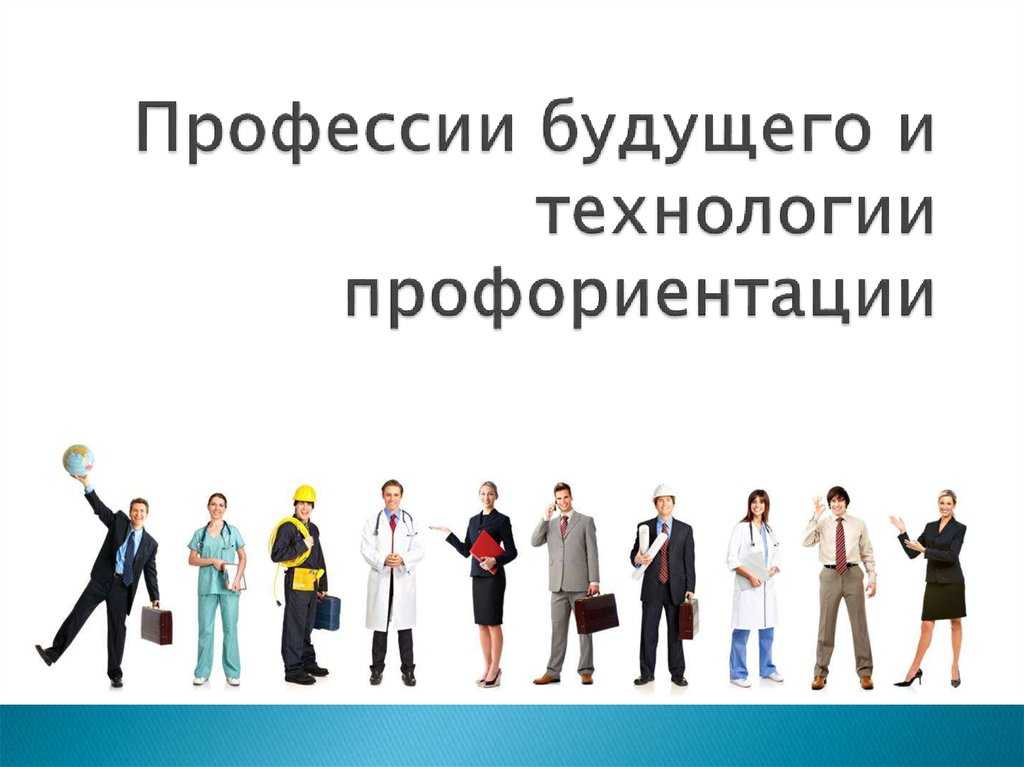 Профессии будущего и технологии профориентации